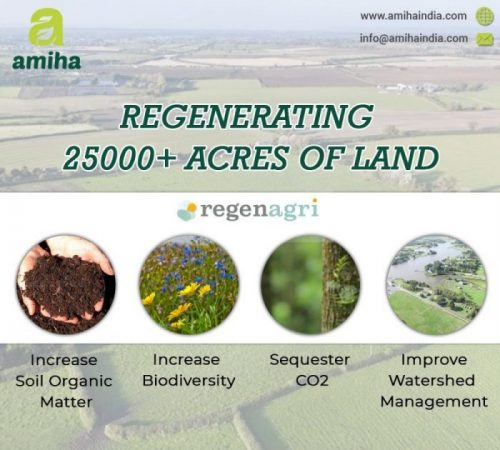 amiha

www.amihaindia.com

info@amihaindia.com

REGENERATING 25000+ ACRES OF LAND

regenagri

Increase Soil Organic Matter

Increase Biodiversity

Sequester CO2

Improve Watershed Management